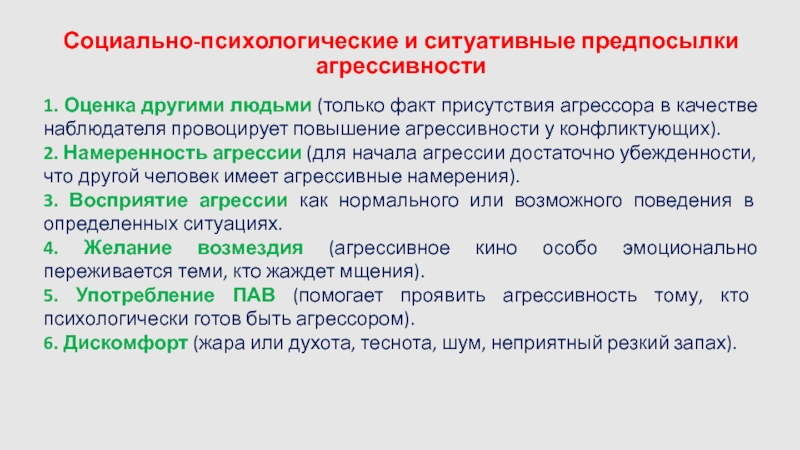 Социально-психологические и ситуативные предпосылки агрессивности

1. Оценка другими людьми (только факт присутствия агрессора в качестве наблюдателя провоцирует повышение агрессивности у конфликтующих).

2. Намеренность агрессии (для начала агрессии достаточно убежденности, что другой человек имеет агрессивные намерения).

3. Восприятие агрессии как нормального или возможного поведения в определенных ситуациях.

4. Желание возмездия (агрессивное кино особо эмоционально переживается теми, кто жаждет мщения).

5. Употребление ПАВ (помогает проявить агрессивность тому, кто психологически готов быть агрессором).

6. Дискомфорт (жара или духота, теснота, шум, неприятный резкий запах).